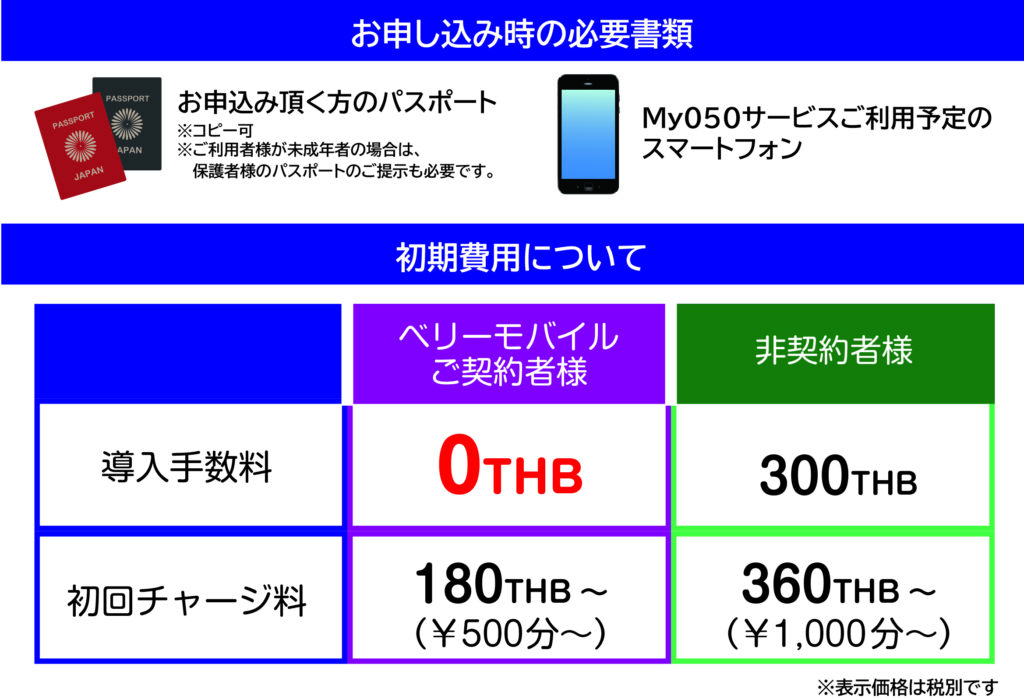 お申し込み時の必要書類

PASSPORT JAPAN PASSPORT JAPAN

お申込み頂く方のパスポート
※コピー可
※ご利用者様が未成年者の場合は、保護者様のパスポートのご提示も必要です。

My050サービスご利用予定のスマートフォン

初期費用について

| | ベリーモバイル ご契約者様 | 非契約者様 |
|---|---|---|
| 導入手数料 | 0THB | 300THB |
| 初回チャージ料 | 180THB～ (￥500分～) | 360THB～ (￥1,000分～) |

※表示価格は税別です